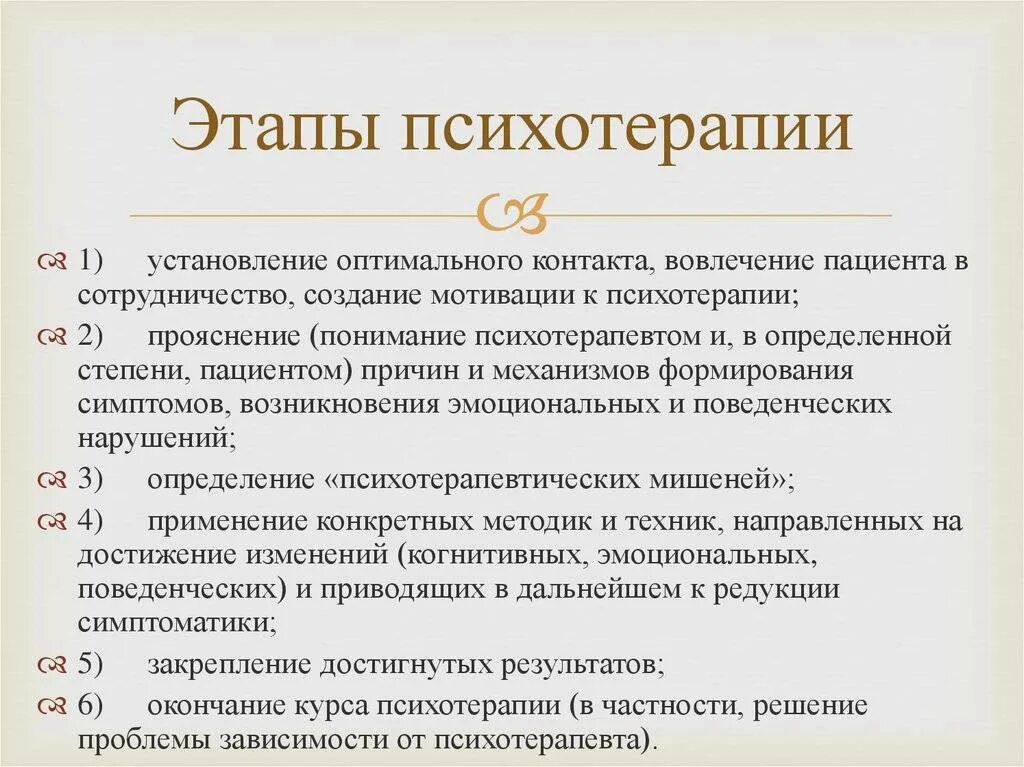 Этапы психотерапии

1) установление оптимального контакта, вовлечение пациента в сотрудничество, создание мотивации к психотерапии;

2) прояснение (понимание психотерапевтом и, в определенной степени, пациентом) причин и механизмов формирования симптомов, возникновения эмоциональных и поведенческих нарушений;

3) определение «психотерапевтических мишеней»;

4) применение конкретных методик и техник, направленных на достижение изменений (когнитивных, эмоциональных, поведенческих) и приводящих в дальнейшем к редукции симптоматики;

5) закрепление достигнутых результатов;

6) окончание курса психотерапии (в частности, решение проблемы зависимости от психотерапевта).